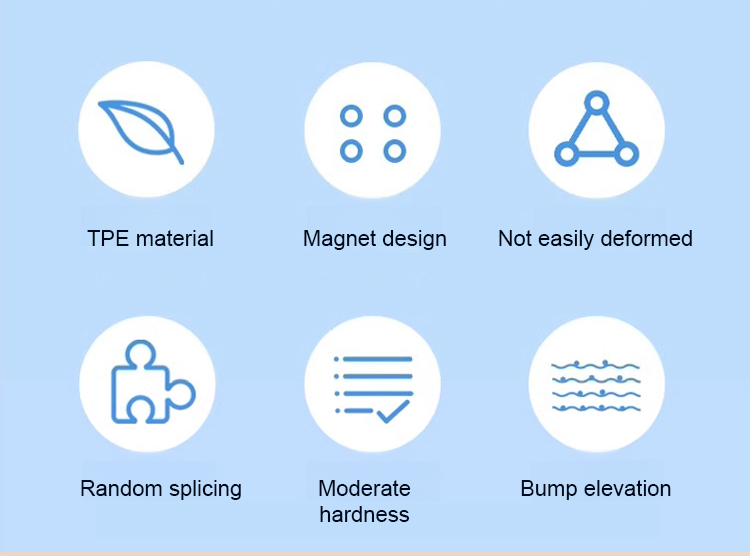 TPE material

Magnet design

Not easily deformed

Random splicing

Moderate hardness

Bump elevation